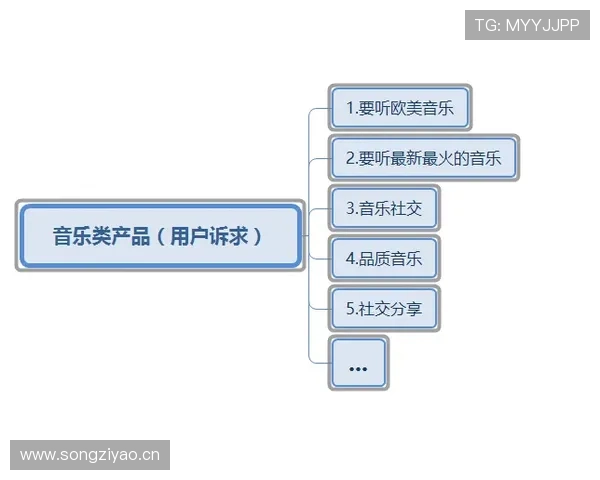 TG: MYYJJPP

音乐类产品（用户诉求）

1.要听欧美音乐

2.要听最新最火的音乐

3.音乐社交

4.品质音乐

5.社交分享

...

www.songziyao.cn